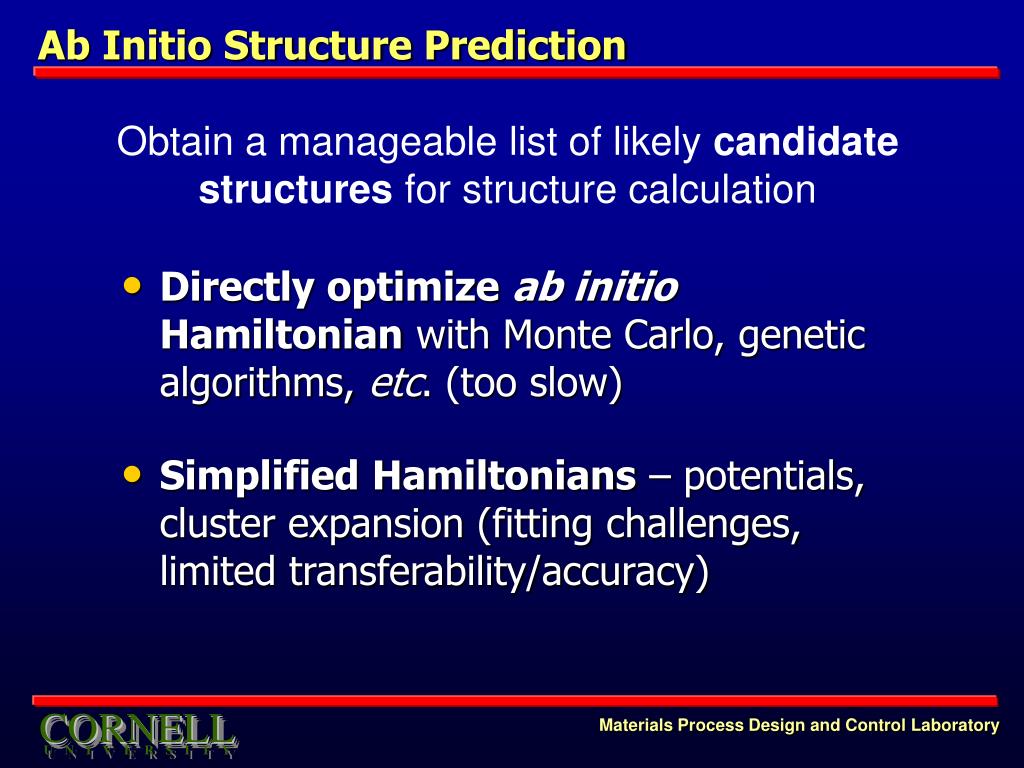 Ab Initio Structure Prediction

Obtain a manageable list of likely candidate structures for structure calculation

• Directly optimize ab initio Hamiltonian with Monte Carlo, genetic algorithms, etc. (too slow)

• Simplified Hamiltonians – potentials, cluster expansion (fitting challenges, limited transferability/accuracy)

CORNELL
UNIVERSITY

Materials Process Design and Control Laboratory